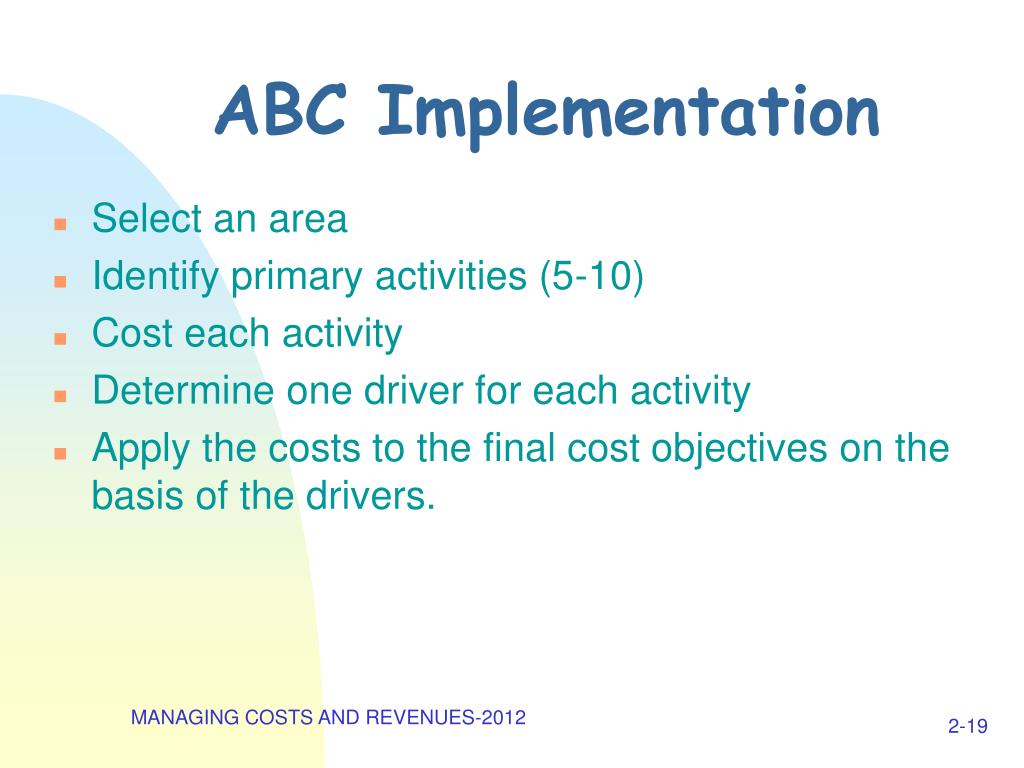 ABC Implementation

- Select an area
- Identify primary activities (5-10)
- Cost each activity
- Determine one driver for each activity
- Apply the costs to the final cost objectives on the basis of the drivers.

MANAGING COSTS AND REVENUES-2012

2-19